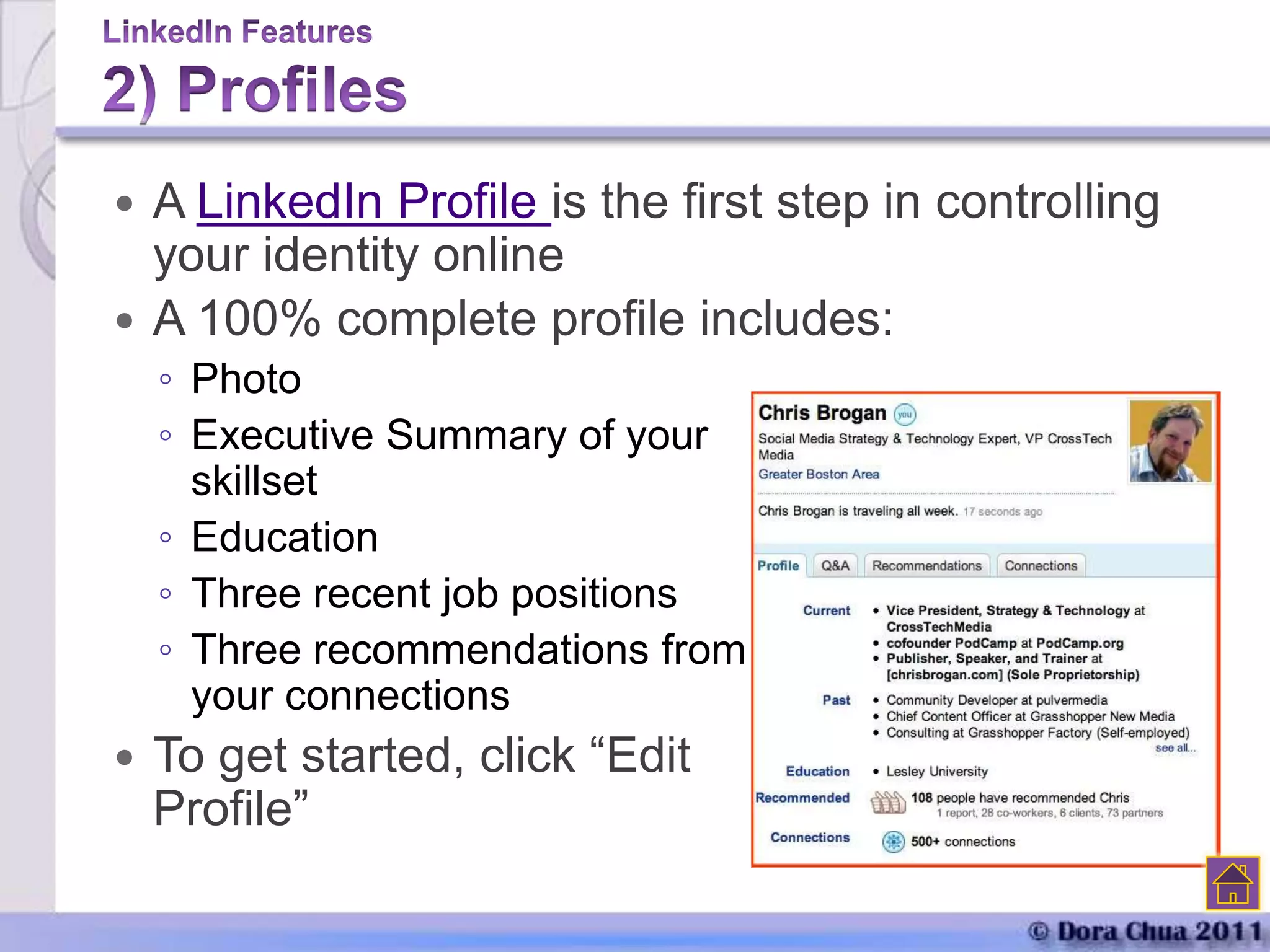 LinkedIn Features
2) Profiles

• A LinkedIn Profile is the first step in controlling your identity online
• A 100% complete profile includes:
◦ Photo
◦ Executive Summary of your skillset
◦ Education
◦ Three recent job positions
◦ Three recommendations from your connections
• To get started, click “Edit Profile”

Chris Brogan you
Social Media Strategy & Technology Expert, VP CrossTech Media
Greater Boston Area

Chris Brogan is traveling all week. 17 seconds ago

Profile Q&A Recommendations Connections

Current • Vice President, Strategy & Technology at CrossTechMedia
• cofounder PodCamp at PodCamp.org
• Publisher, Speaker, and Trainer at [chrisbrogan.com] (Sole Proprietorship)
Past • Community Developer at pulvermedia
• Chief Content Officer at Grasshopper New Media
• Consulting at Grasshopper Factory (Self-employed)
see all...
Education • Lesley University
Recommended 108 people have recommended Chris
1 report, 28 co-workers, 6 clients, 73 partners
Connections 500+ connections

© Dora Chua 2011